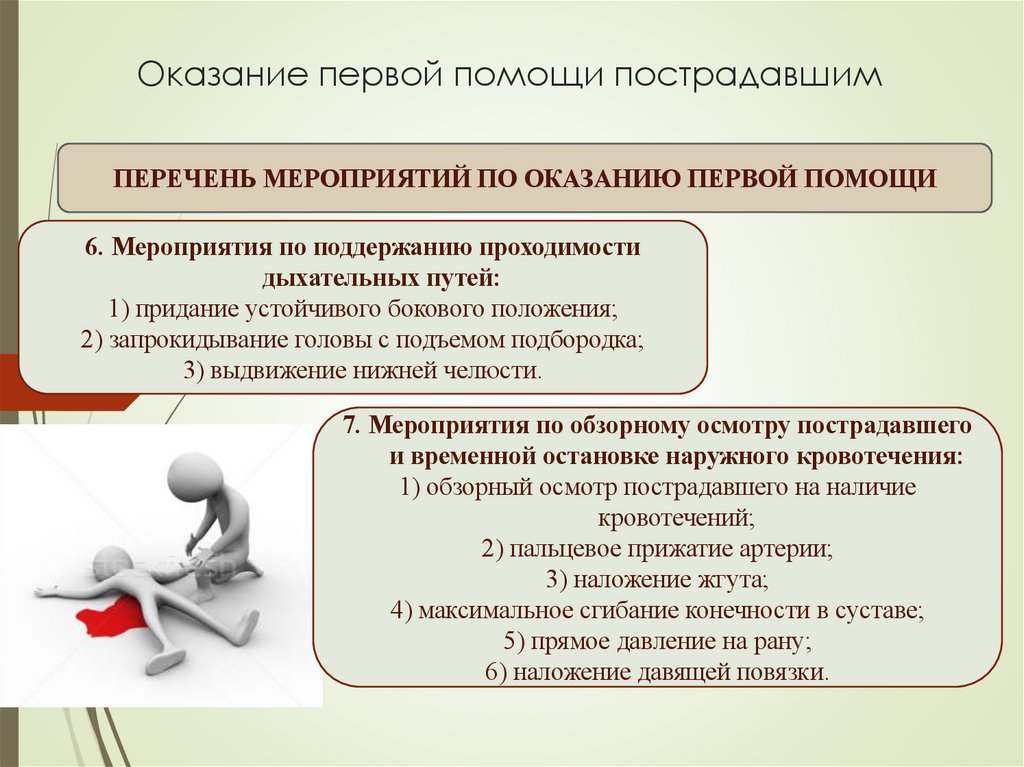 Оказание первой помощи пострадавшим

ПЕРЕЧЕНЬ МЕРОПРИЯТИЙ ПО ОКАЗАНИЮ ПЕРВОЙ ПОМОЩИ

6. Мероприятия по поддержанию проходимости дыхательных путей:
1) придание устойчивого бокового положения;
2) запрокидывание головы с подъемом подбородка;
3) выдвижение нижней челюсти.

7. Мероприятия по обзорному осмотру пострадавшего и временной остановке наружного кровотечения:
1) обзорный осмотр пострадавшего на наличие кровотечений;
2) пальцевое прижатие артерии;
3) наложение жгута;
4) максимальное сгибание конечности в суставе;
5) прямое давление на рану;
6) наложение давящей повязки.